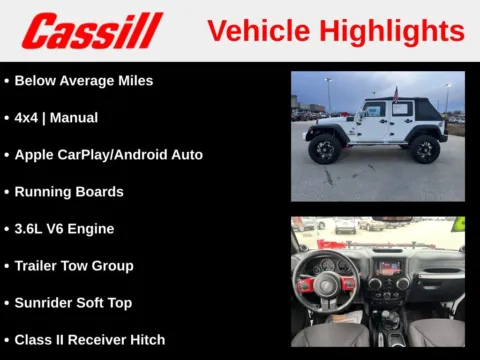 Cassill Vehicle Highlights

• Below Average Miles

• 4x4 | Manual

• Apple CarPlay/Android Auto

• Running Boards

• 3.6L V6 Engine

• Trailer Tow Group

• Sunrider Soft Top

• Class II Receiver Hitch